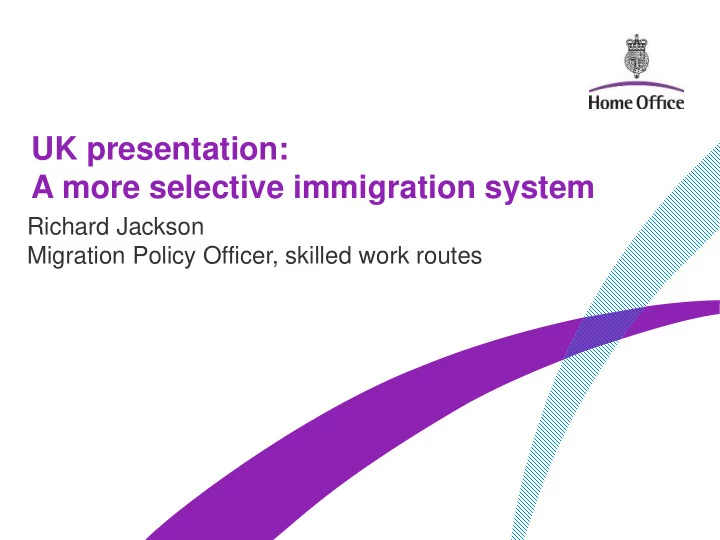 Home Office

UK presentation:
A more selective immigration system

Richard Jackson
Migration Policy Officer, skilled work routes